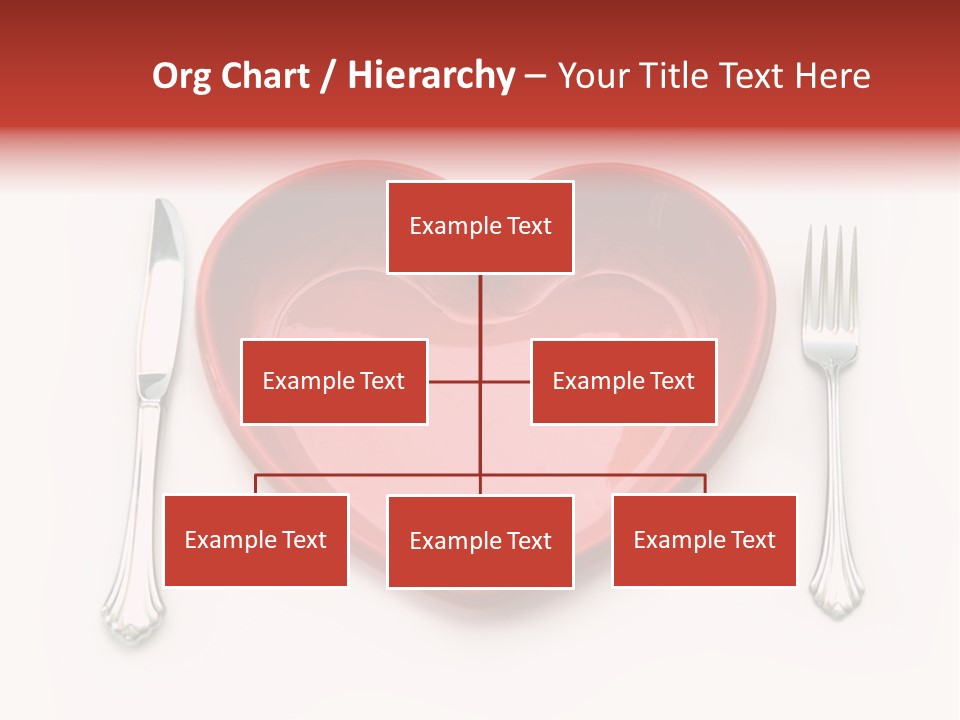 Org Chart / Hierarchy – Your Title Text Here

Example Text

Example Text

Example Text

Example Text

Example Text

Example Text